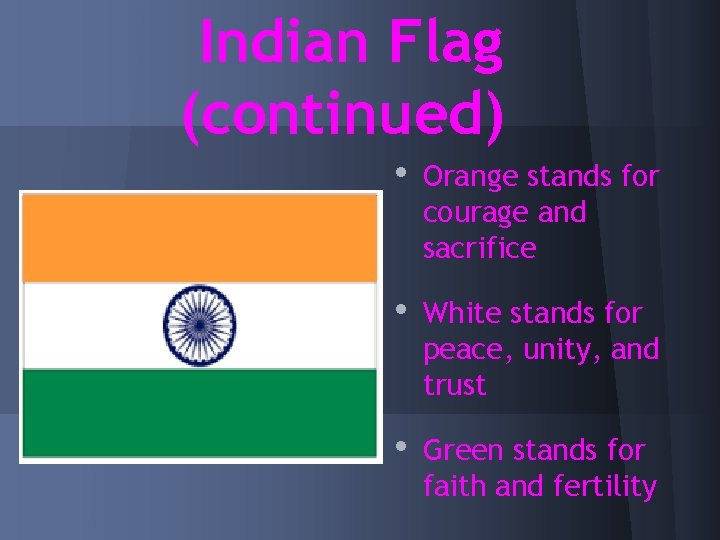 Indian Flag (continued)

• Orange stands for courage and sacrifice

• White stands for peace, unity, and trust

• Green stands for faith and fertility